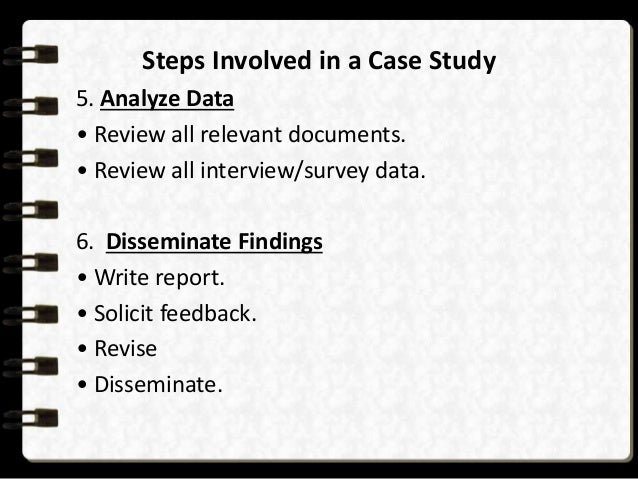 Steps Involved in a Case Study

5. Analyze Data

• Review all relevant documents.

• Review all interview/survey data.

6. Disseminate Findings

• Write report.

• Solicit feedback.

• Revise

• Disseminate.